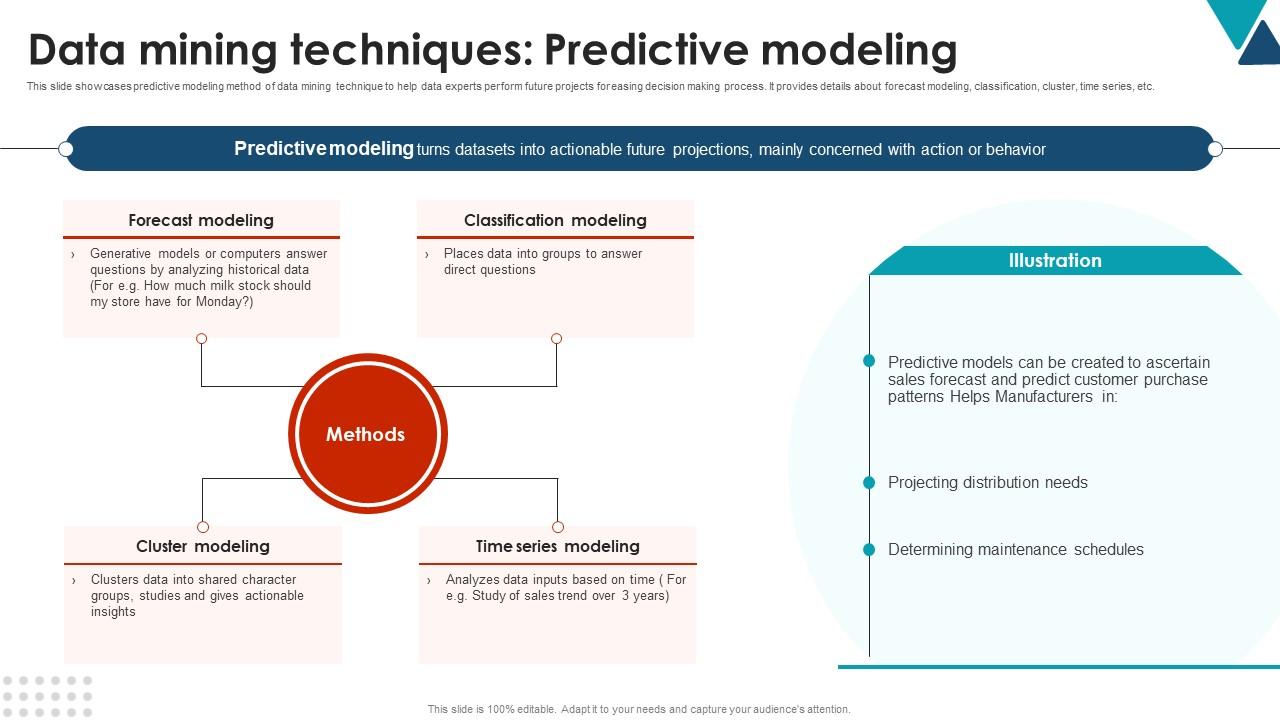 Data mining techniques: Predictive modeling

This slide showcases predictive modeling method of data mining technique to help data experts perform future projects for easing decision making process. It provides details about forecast modeling, classification, cluster, time series, etc.

Predictive modeling turns datasets into actionable future projections, mainly concerned with action or behavior

Forecast modeling

› Generative models or computers answer questions by analyzing historical data (For e.g. How much milk stock should my store have for Monday?)

Classification modeling

› Places data into groups to answer direct questions

Methods

Cluster modeling

› Clusters data into shared character groups, studies and gives actionable insights

Time series modeling

› Analyzes data inputs based on time ( For e.g. Study of sales trend over 3 years)

Illustration

Predictive models can be created to ascertain sales forecast and predict customer purchase patterns Helps Manufacturers in:

Projecting distribution needs

Determining maintenance schedules

This slide is 100% editable. Adapt it to your needs and capture your audience's attention.